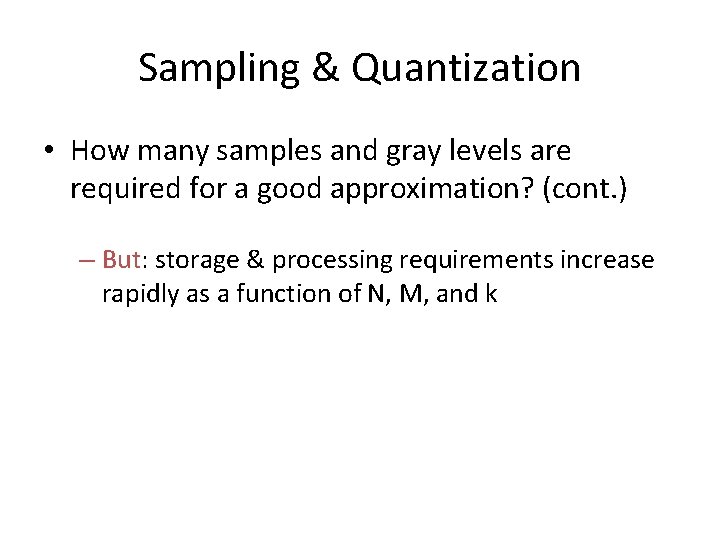 Sampling & Quantization

• How many samples and gray levels are required for a good approximation? (cont.)

– But: storage & processing requirements increase rapidly as a function of N, M, and k